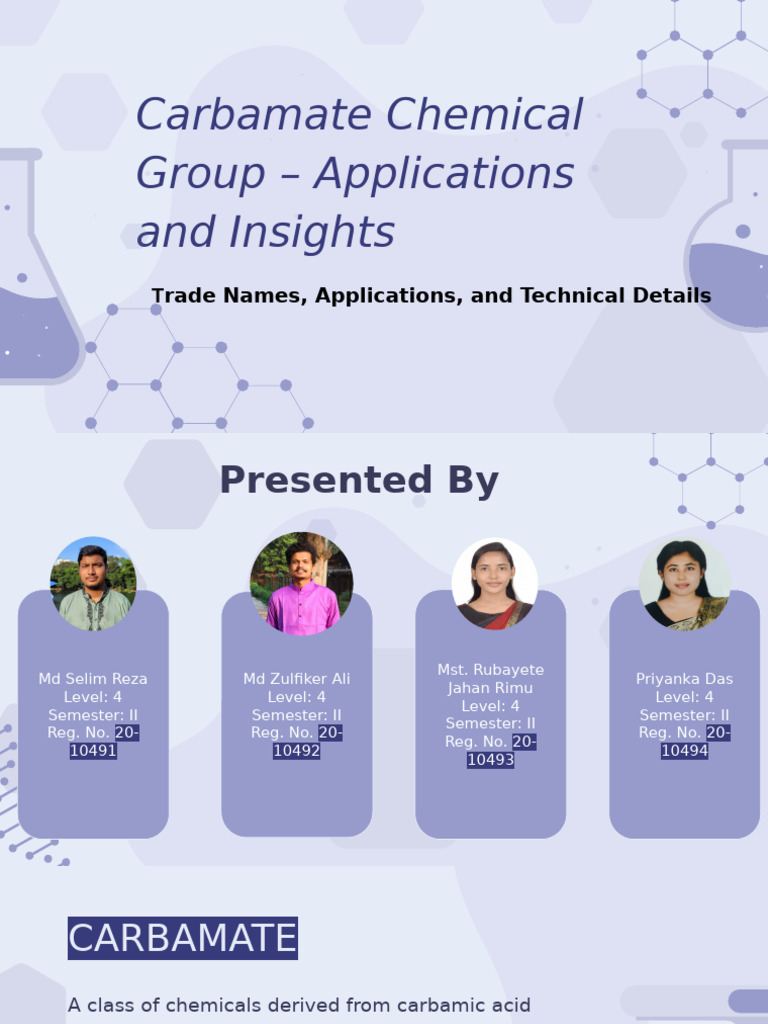 Carbamate Chemical Group – Applications and Insights

Trade Names, Applications, and Technical Details

Presented By

Md Selim Reza
Level: 4
Semester: II
Reg. No. 20-10491

Md Zulfiker Ali
Level: 4
Semester: II
Reg. No. 20-10492

Mst. Rubayete Jahan Rimu
Level: 4
Semester: II
Reg. No. 20-10493

Priyanka Das
Level: 4
Semester: II
Reg. No. 20-10494

CARBAMATE

A class of chemicals derived from carbamic acid